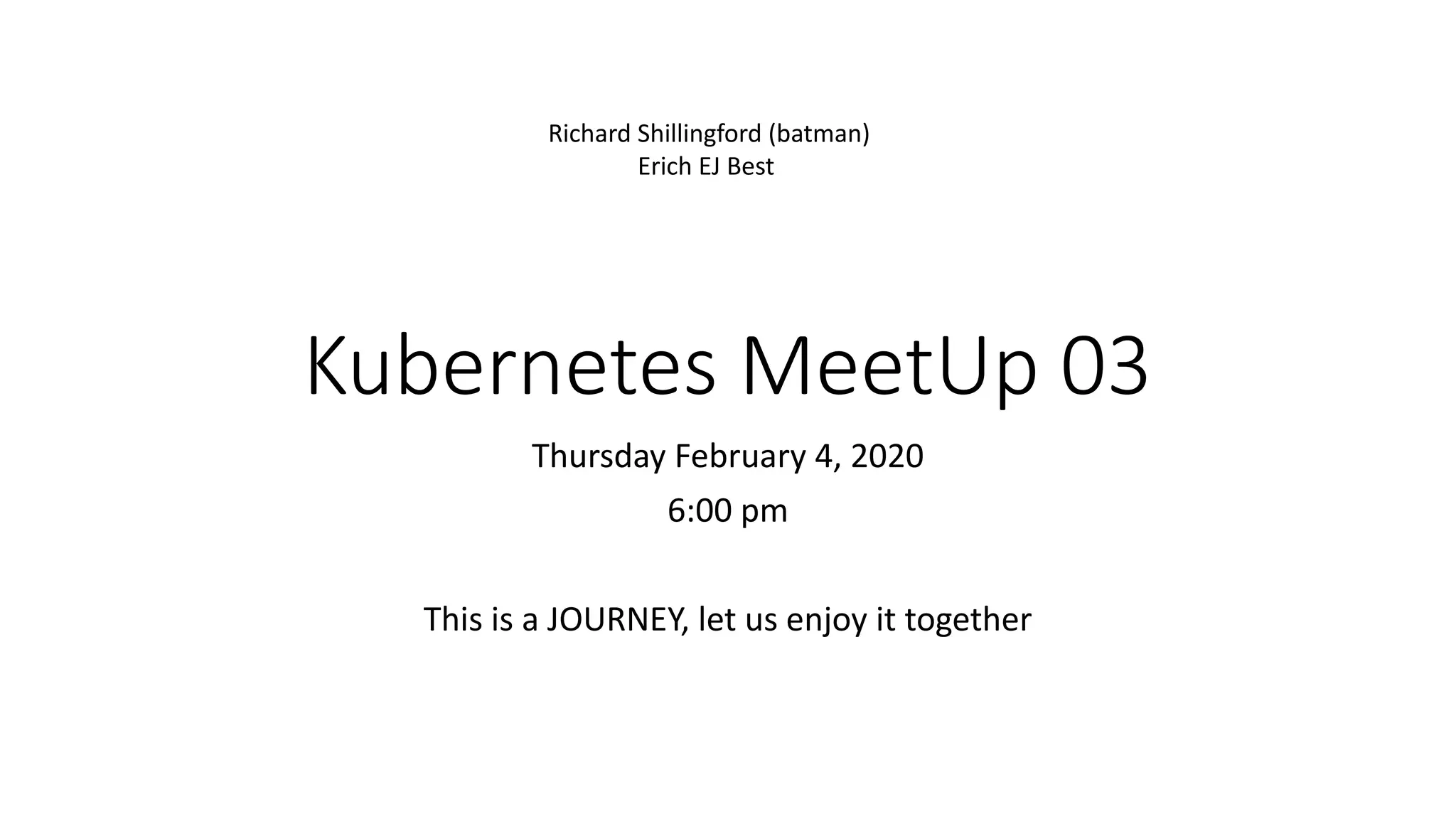 Richard Shillingford (batman)
Erich EJ Best

Kubernetes MeetUp 03

Thursday February 4, 2020

6:00 pm

This is a JOURNEY, let us enjoy it together